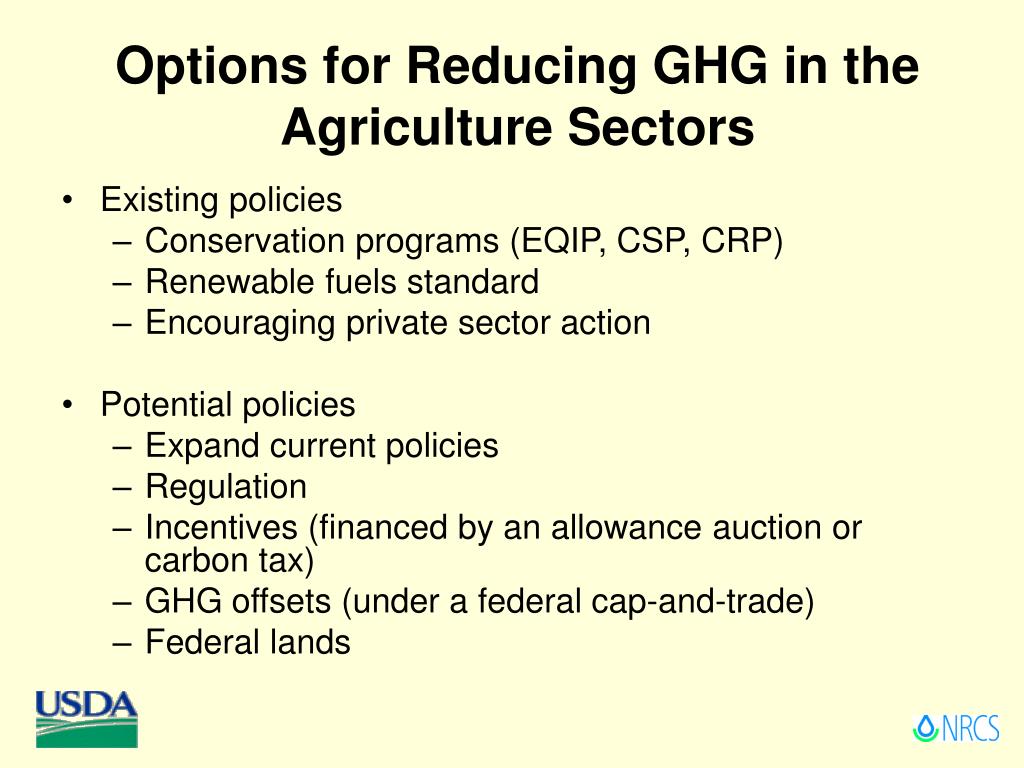 Options for Reducing GHG in the Agriculture Sectors

• Existing policies
– Conservation programs (EQIP, CSP, CRP)
– Renewable fuels standard
– Encouraging private sector action

• Potential policies
– Expand current policies
– Regulation
– Incentives (financed by an allowance auction or carbon tax)
– GHG offsets (under a federal cap-and-trade)
– Federal lands

USDA

NRCS